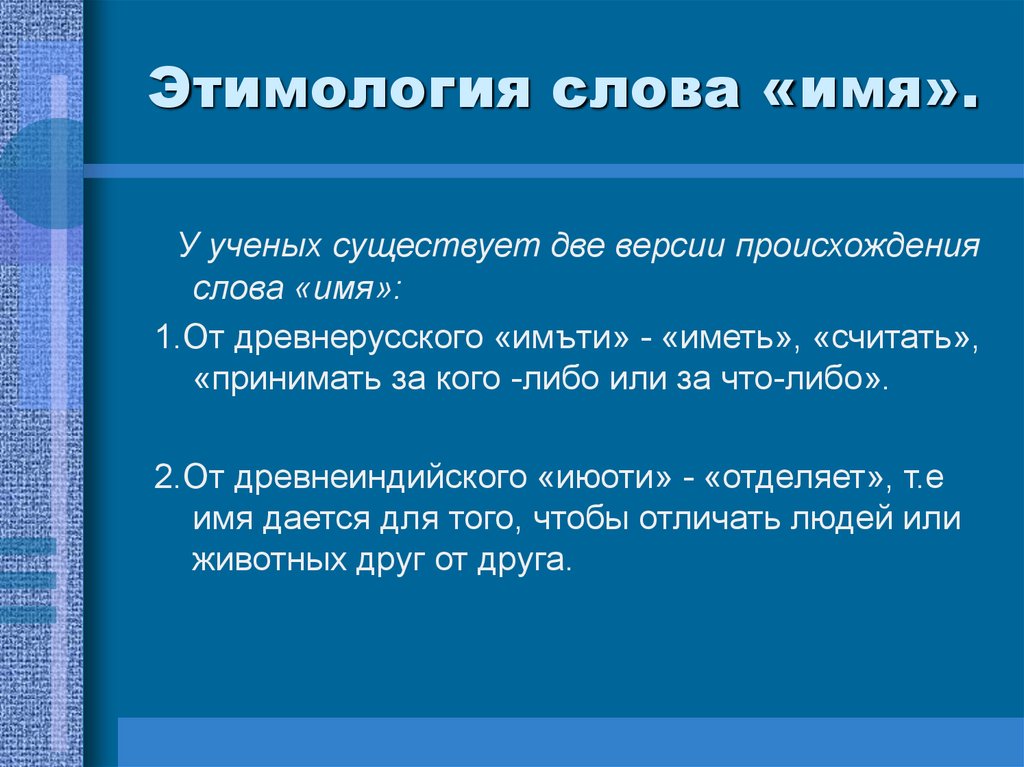 Этимология слова «имя».

У ученых существует две версии происхождения слова «имя»:

1.От древнерусского «имъти» - «иметь», «считать», «принимать за кого -либо или за что-либо».

2.От древнеиндийского «июоти» - «отделяет», т.е имя дается для того, чтобы отличать людей или животных друг от друга.